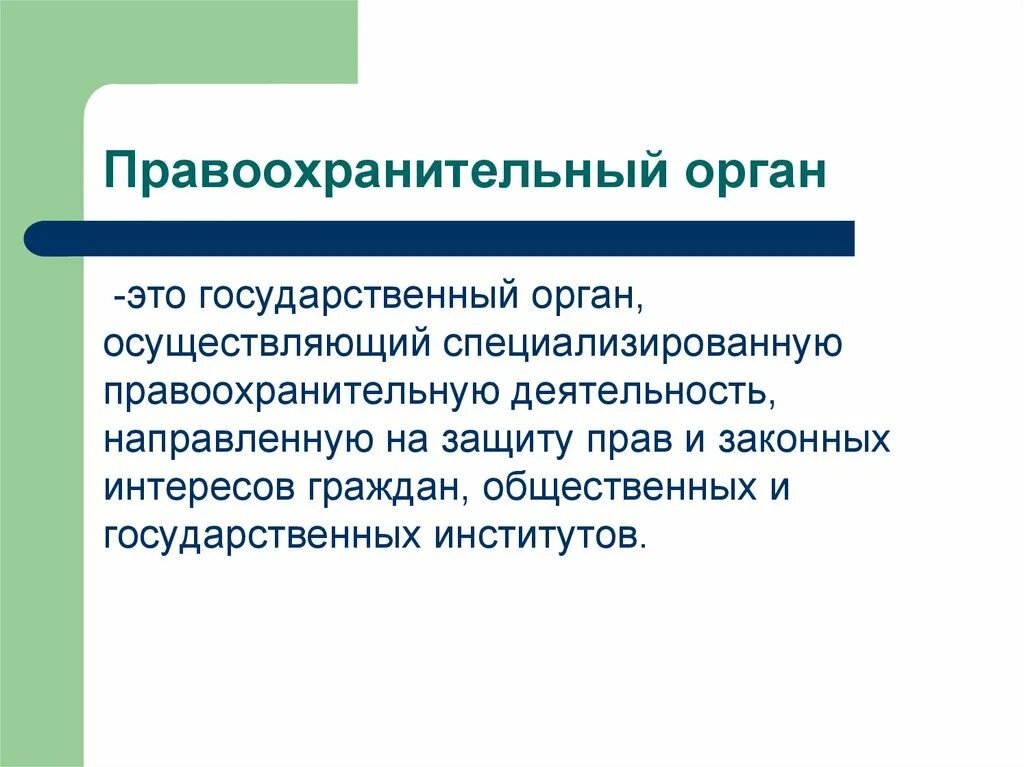 Правоохранительный орган

-это государственный орган, осуществляющий специализированную правоохранительную деятельность, направленную на защиту прав и законных интересов граждан, общественных и государственных институтов.